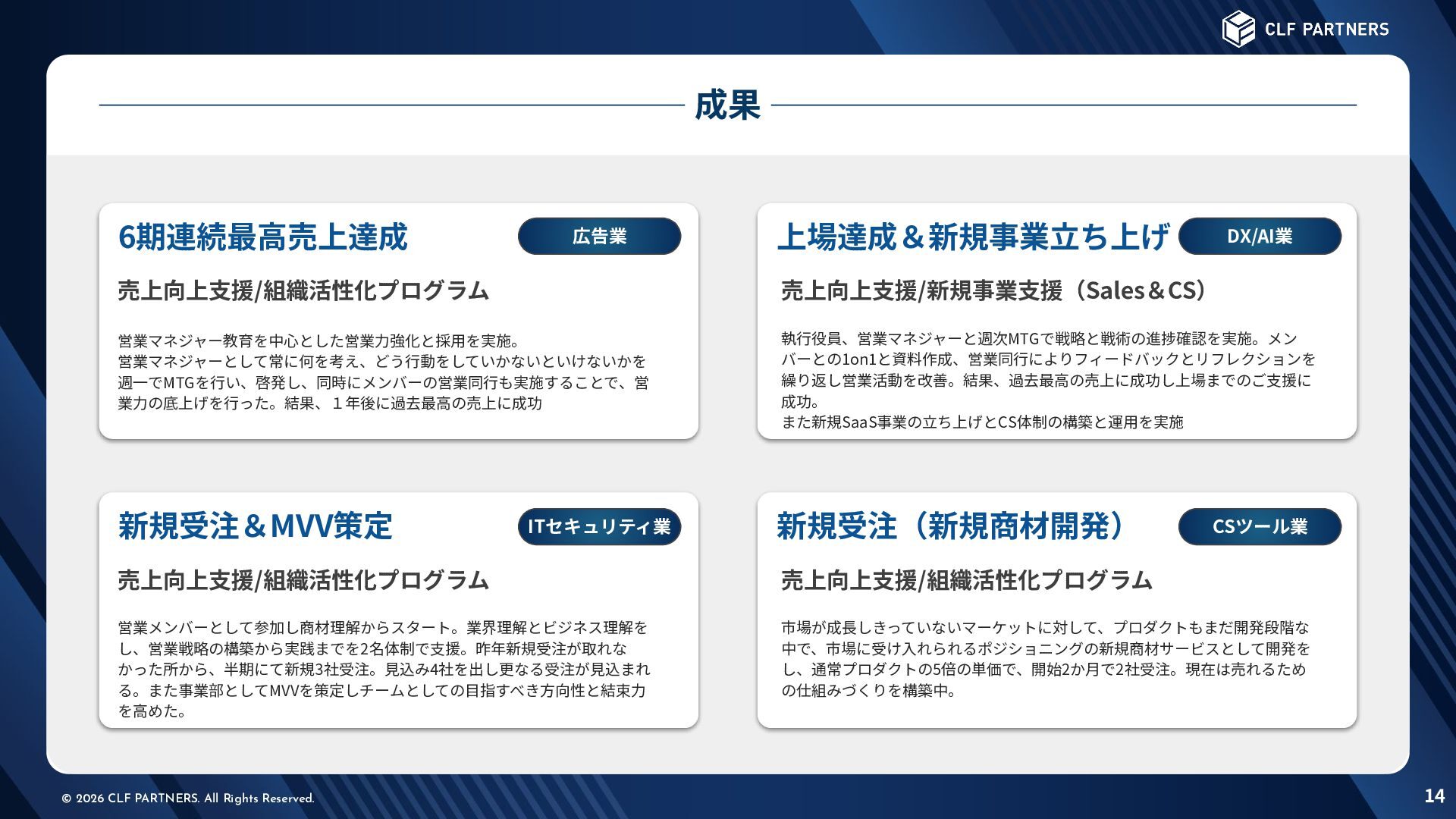 CLF PARTNERS

成果

6期連続最高売上達成

広告業

売上向上支援/組織活性化プログラム

営業マネジャー教育を中心とした営業力強化と採用を実施。
営業マネジャーとして常に何を考え、どう行動をしていかないといけないかを週一でMTGを行い、啓発し、同時にメンバーの営業同行も実施することで、営業力の底上げを行った。結果、１年後に過去最高の売上に成功

上場達成＆新規事業立ち上げ

DX/AI業

売上向上支援/新規事業支援（Sales＆CS）

執行役員、営業マネジャーと週次MTGで戦略と戦術の進捗確認を実施。メンバーとの1on1と資料作成、営業同行によりフィードバックとリフレクションを繰り返し営業活動を改善。結果、過去最高の売上に成功し上場までのご支援に成功。
また新規SaaS事業の立ち上げとCS体制の構築と運用を実施

新規受注＆MVV策定

ITセキュリティ業

売上向上支援/組織活性化プログラム

営業メンバーとして参加し商材理解からスタート。業界理解とビジネス理解をし、営業戦略の構築から実践までを2名体制で支援。昨年新規受注が取れなかった所から、半期にて新規3社受注。見込み4社を出し更なる受注が見込まれる。また事業部としてMVVを策定しチームとしての目指すべき方向性と結束力を高めた。

新規受注（新規商材開発）

CSツール業

売上向上支援/組織活性化プログラム

市場が成長しきっていないマーケットに対して、プロダクトもまだ開発段階な中で、市場に受け入れられるポジショニングの新規商材サービスとして開発をし、通常プロダクトの5倍の単価で、開始2か月で2社受注。現在は売れるための仕組みづくりを構築中。

© 2026 CLF PARTNERS. All Rights Reserved.

14